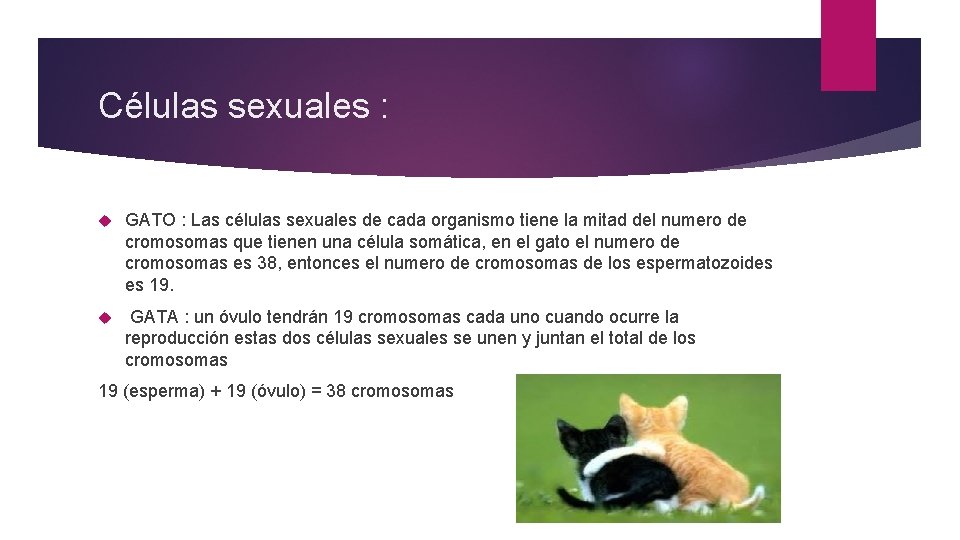 Células sexuales :

GATO : Las células sexuales de cada organismo tiene la mitad del numero de cromosomas que tienen una célula somática, en el gato el numero de cromosomas es 38, entonces el numero de cromosomas de los espermatozoides es 19.

GATA : un óvulo tendrán 19 cromosomas cada uno cuando ocurre la reproducción estas dos células sexuales se unen y juntan el total de los cromosomas

19 (esperma) + 19 (óvulo) = 38 cromosomas